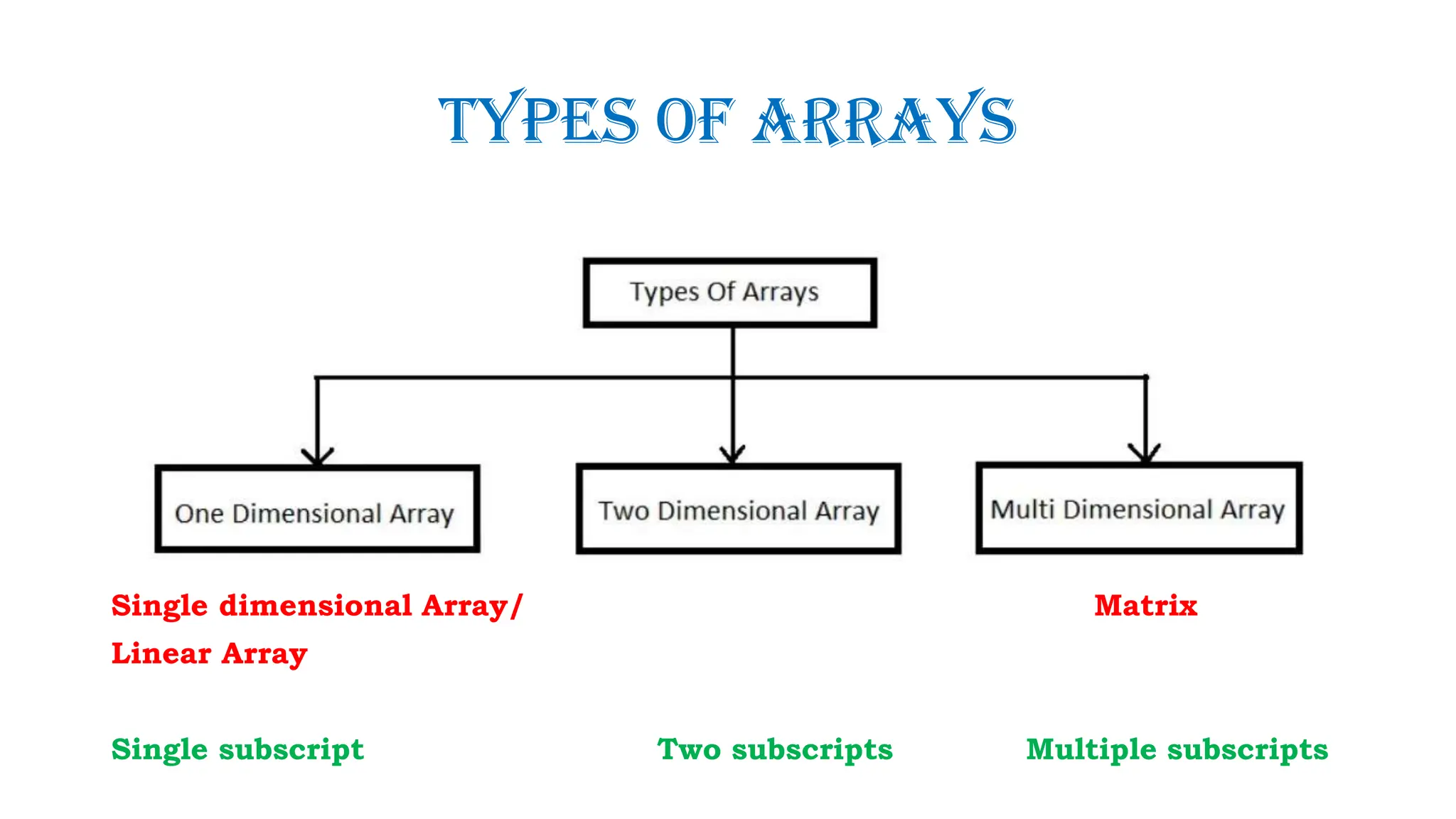 TYPES OF ARRAYS

Types Of Arrays

One Dimensional Array

Two Dimensional Array

Multi Dimensional Array

Single dimensional Array/ Linear Array

Matrix

Single subscript

Two subscripts

Multiple subscripts